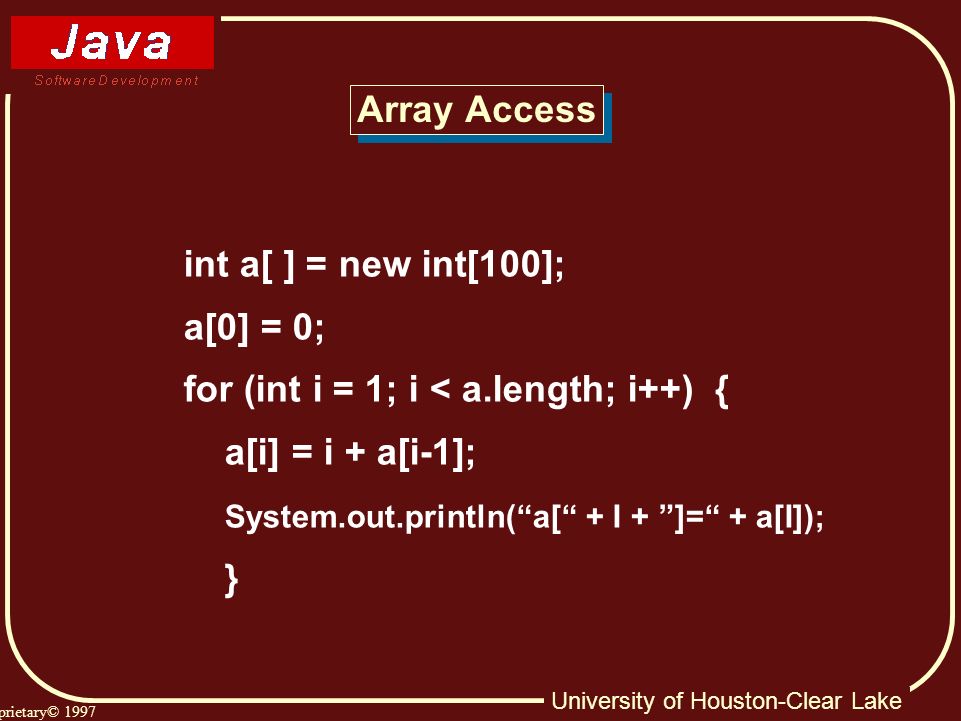 Java
Software Development

Array Access

int a[ ] = new int[100];

a[0] = 0;

for (int i = 1; i < a.length; i++) {

a[i] = i + a[i-1];

System.out.println(“a[“ + I + ”]=“ + a[I]);

}

prietary© 1997

University of Houston-Clear Lake